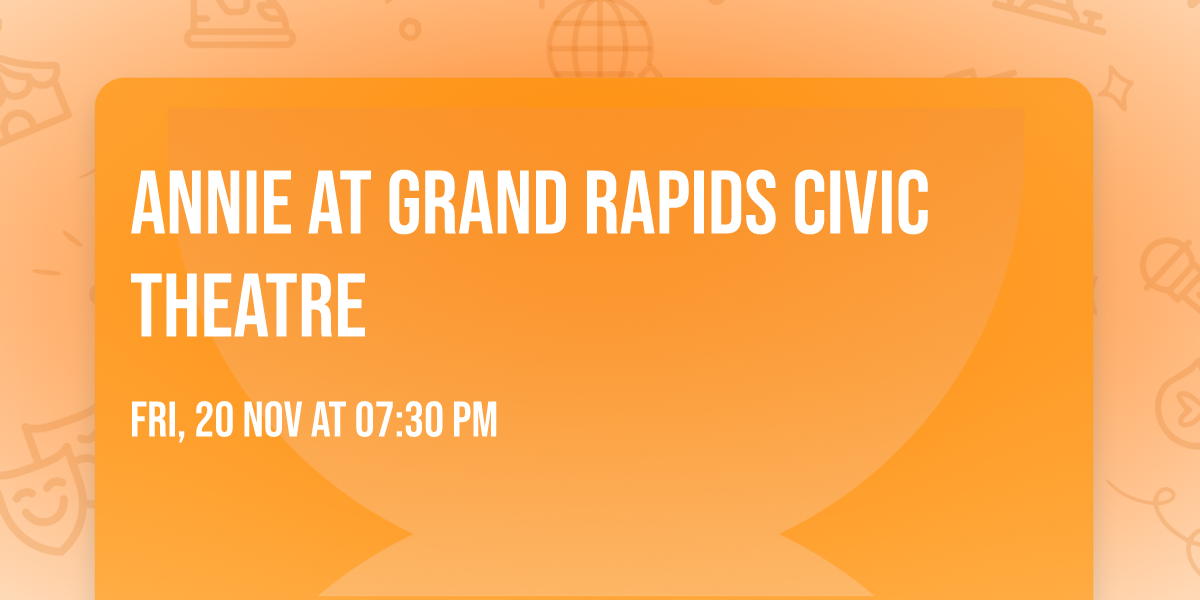 ANNIE AT GRAND RAPIDS CIVIC THEATRE

FRI, 20 NOV AT 07:30 PM